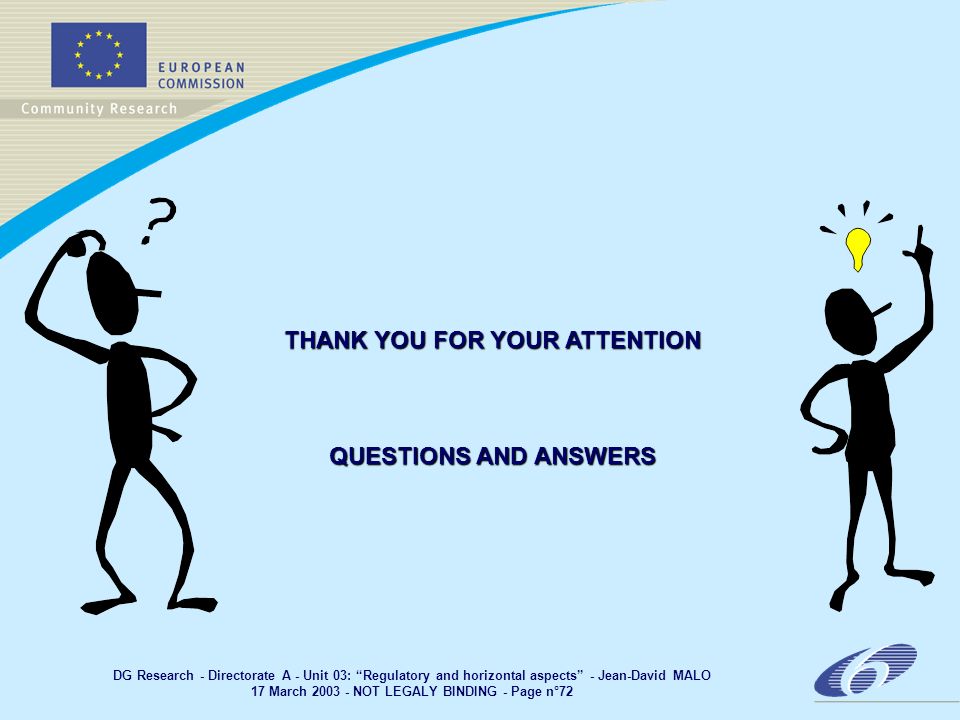 EUROPEAN COMMISSION

Community Research

?

THANK YOU FOR YOUR ATTENTION

QUESTIONS AND ANSWERS

DG Research - Directorate A - Unit 03: “Regulatory and horizontal aspects” - Jean-David MALO
17 March 2003 - NOT LEGALY BINDING - Page n°72

6